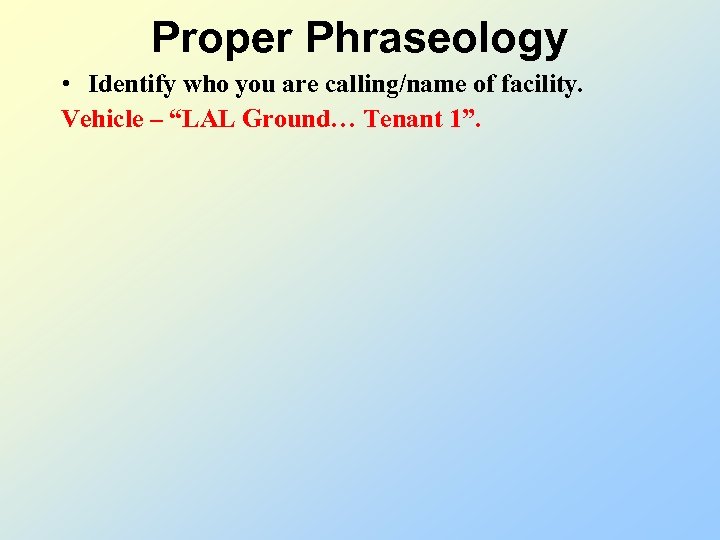 Proper Phraseology

• Identify who you are calling/name of facility.

Vehicle – “LAL Ground… Tenant 1”.